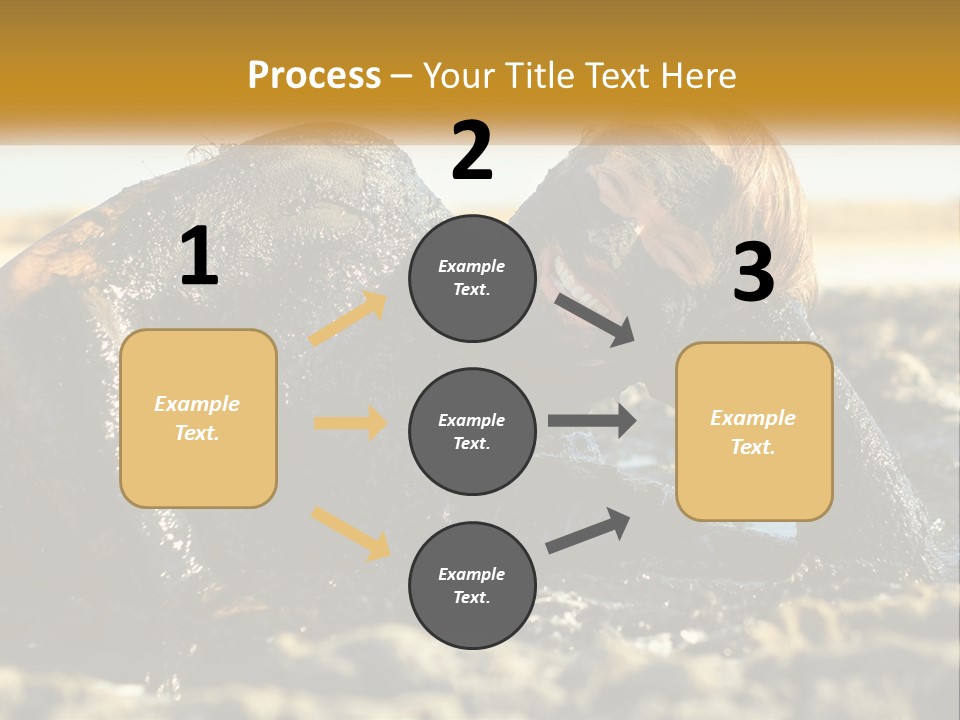 Process – Your Title Text Here

1

Example Text.

2

Example Text.

Example Text.

Example Text.

3

Example Text.